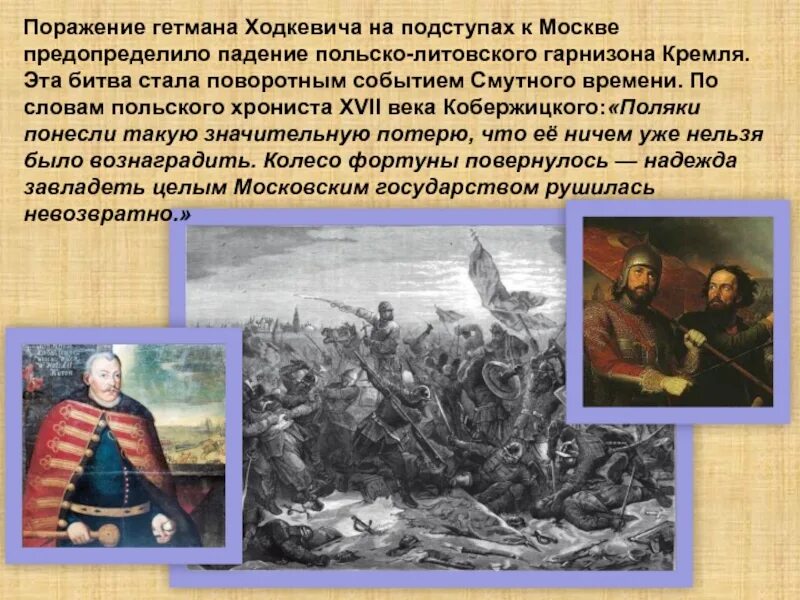 Поражение гетмана Ходкевича на подступах к Москве предопределило падение польско-литовского гарнизона Кремля. Эта битва стала поворотным событием Смутного времени. По словам польского хрониста XVII века Кобержицкого:«Поляки понесли такую значительную потерю, что её ничем уже нельзя было вознаградить. Колесо фортуны повернулось — надежда завладеть целым Московским государством рушилась невозвратно.»